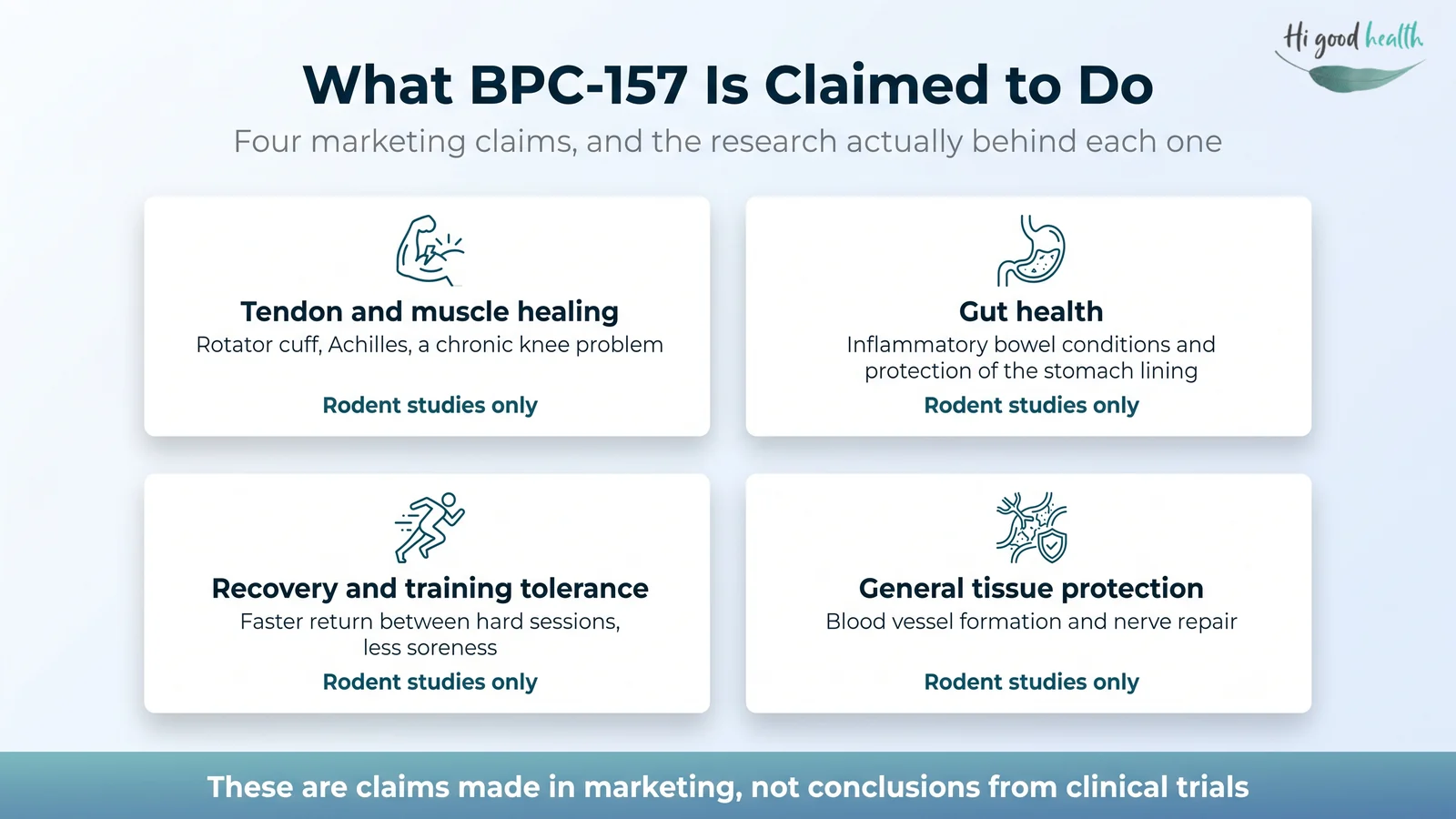 Hi good health

What BPC-157 Is Claimed to Do

Four marketing claims, and the research actually behind each one

Tendon and muscle healing
Rotator cuff, Achilles, a chronic knee problem
Rodent studies only

Gut health
Inflammatory bowel conditions and protection of the stomach lining
Rodent studies only

Recovery and training tolerance
Faster return between hard sessions, less soreness
Rodent studies only

General tissue protection
Blood vessel formation and nerve repair
Rodent studies only

These are claims made in marketing, not conclusions from clinical trials